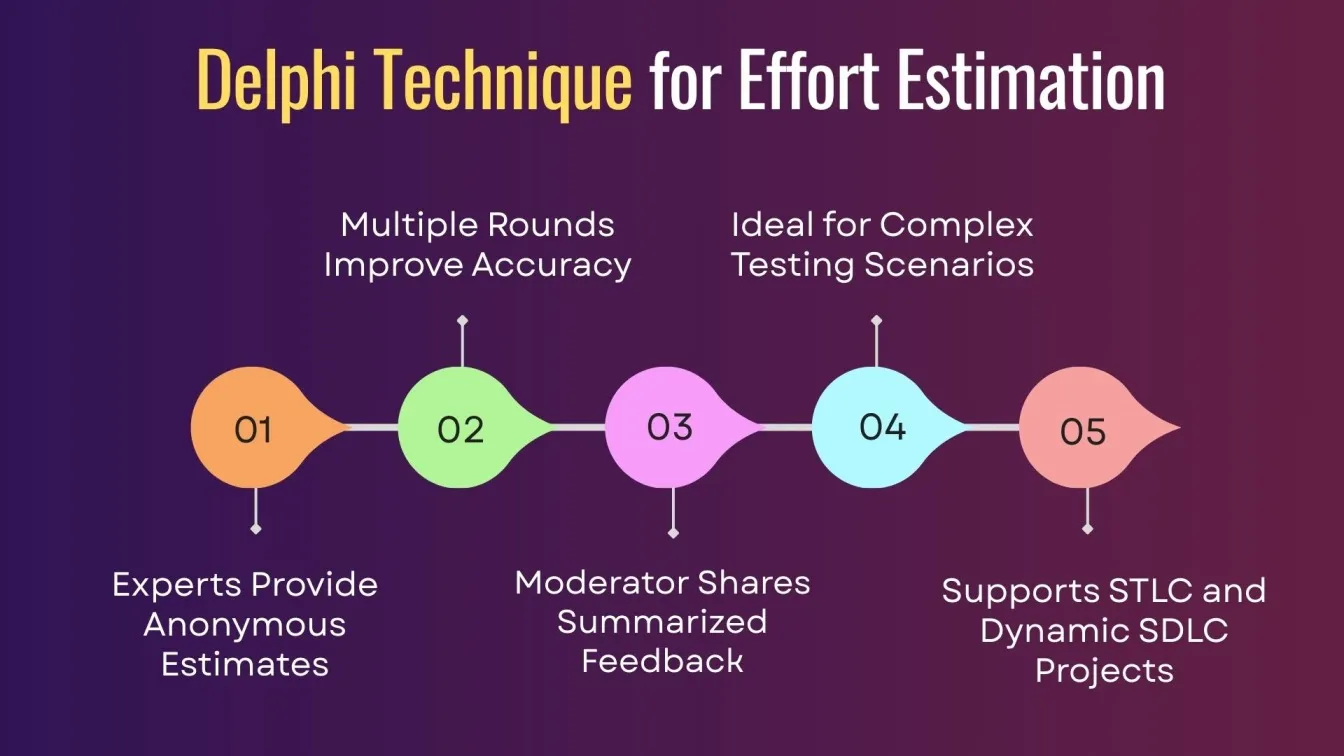 Delphi Technique for Effort Estimation

01

Experts Provide Anonymous Estimates

02

Multiple Rounds Improve Accuracy

03

Moderator Shares Summarized Feedback

04

Ideal for Complex Testing Scenarios

05

Supports STLC and Dynamic SDLC Projects